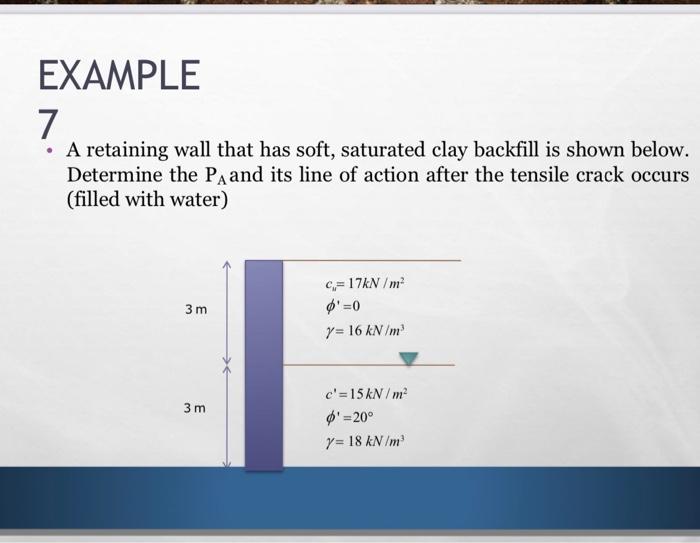 EXAMPLE 7

• A retaining wall that has soft, saturated clay backfill is shown below. Determine the $P_A$ and its line of action after the tensile crack occurs (filled with water)

3 m

$c_u = 17 kN/m^2$
$\phi' = 0$
$\gamma = 16\ kN/m^3$

3 m

$c' = 15 kN/m^2$
$\phi' = 20°$
$\gamma = 18\ kN/m^3$